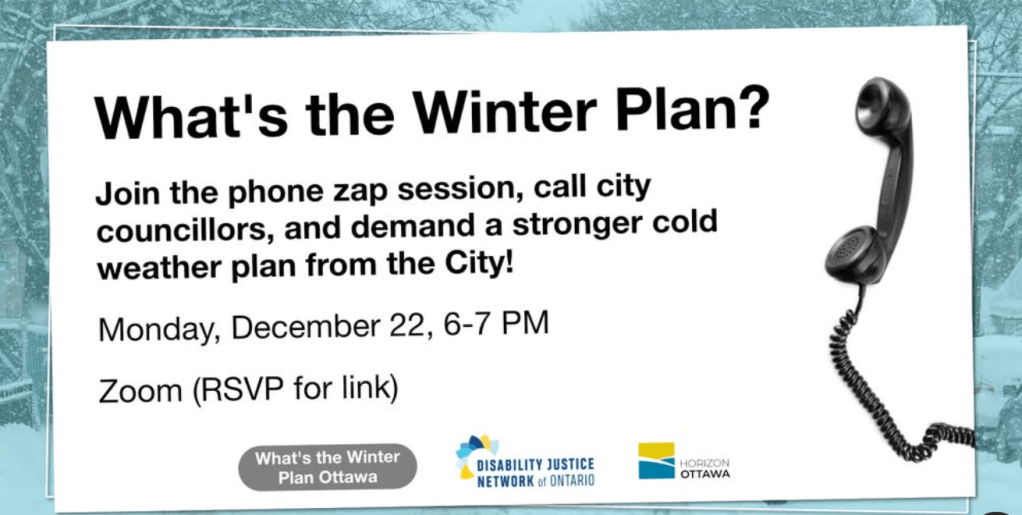 What's the Winter Plan?

Join the phone zap session, call city councillors, and demand a stronger cold weather plan from the City!

Monday, December 22, 6-7 PM

Zoom (RSVP for link)

What's the Winter Plan Ottawa

DISABILITY JUSTICE NETWORK of ONTARIO

HORIZON OTTAWA